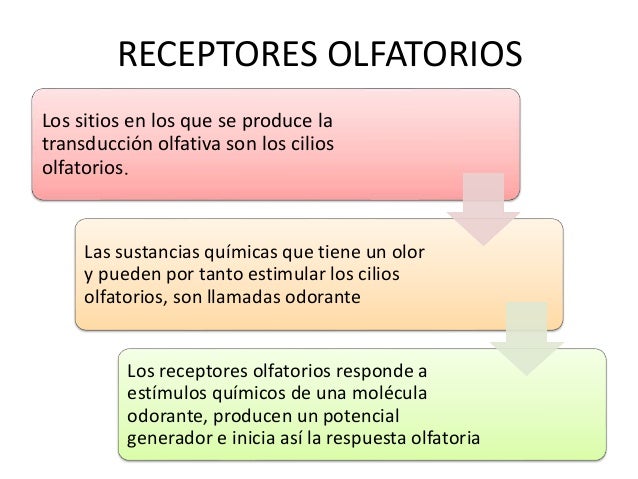 RECEPTORES OLFATORIOS

Los sitios en los que se produce la transducción olfativa son los cilios olfatorios.

Las sustancias químicas que tiene un olor y pueden por tanto estimular los cilios olfatorios, son llamadas odorante

Los receptores olfatorios responde a estímulos químicos de una molécula odorante, producen un potencial generador e inicia así la respuesta olfatoria